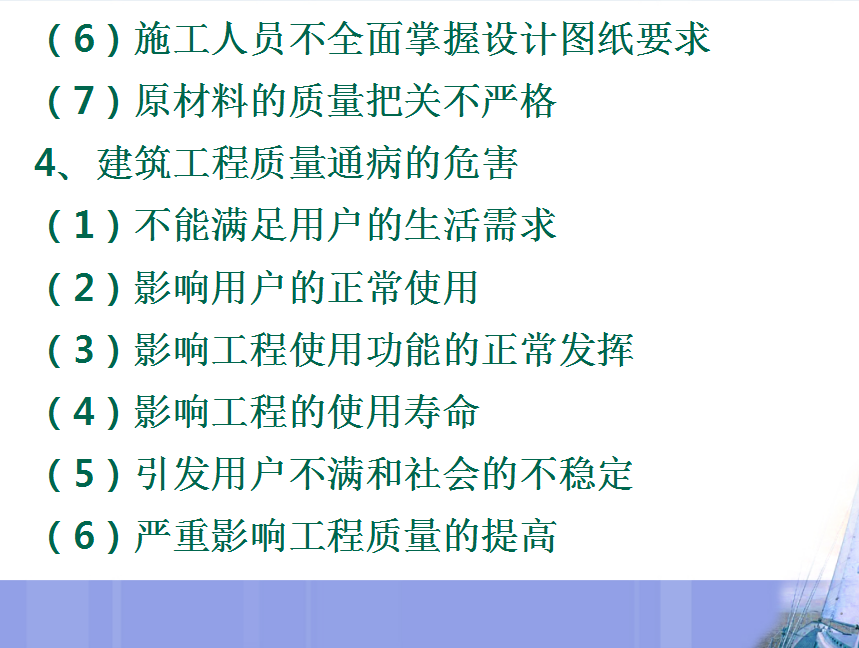 （6）施工人员不全面掌握设计图纸要求

（7）原材料的质量把关不严格

4、建筑工程质量通病的危害

（1）不能满足用户的生活需求

（2）影响用户的正常使用

（3）影响工程使用功能的正常发挥

（4）影响工程的使用寿命

（5）引发用户不满和社会的不稳定

（6）严重影响工程质量的提高